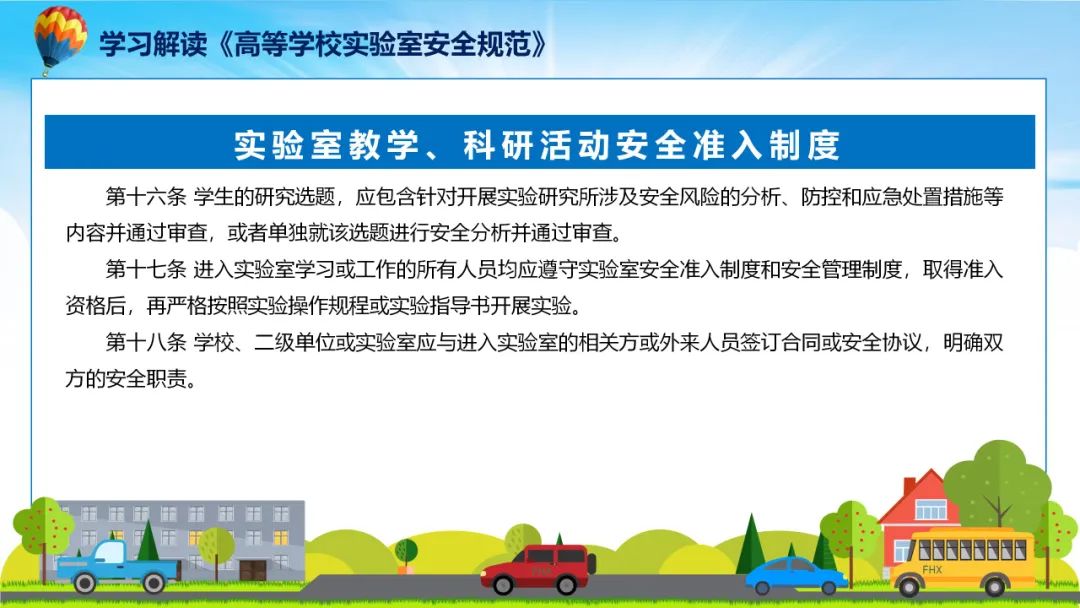 学习解读《高等学校实验室安全规范》

实验室教学、科研活动安全准入制度

第十六条 学生的研究选题，应包含针对开展实验研究所涉及安全风险的分析、防控和应急处置措施等内容并通过审查，或者单独就该选题进行安全分析并通过审查。

第十七条 进入实验室学习或工作的所有人员均应遵守实验室安全准入制度和安全管理制度，取得准入资格后，再严格按照实验操作规程或实验指导书开展实验。

第十八条 学校、二级单位或实验室应与进入实验室的相关方或外来人员签订合同或安全协议，明确双方的安全职责。

FHX